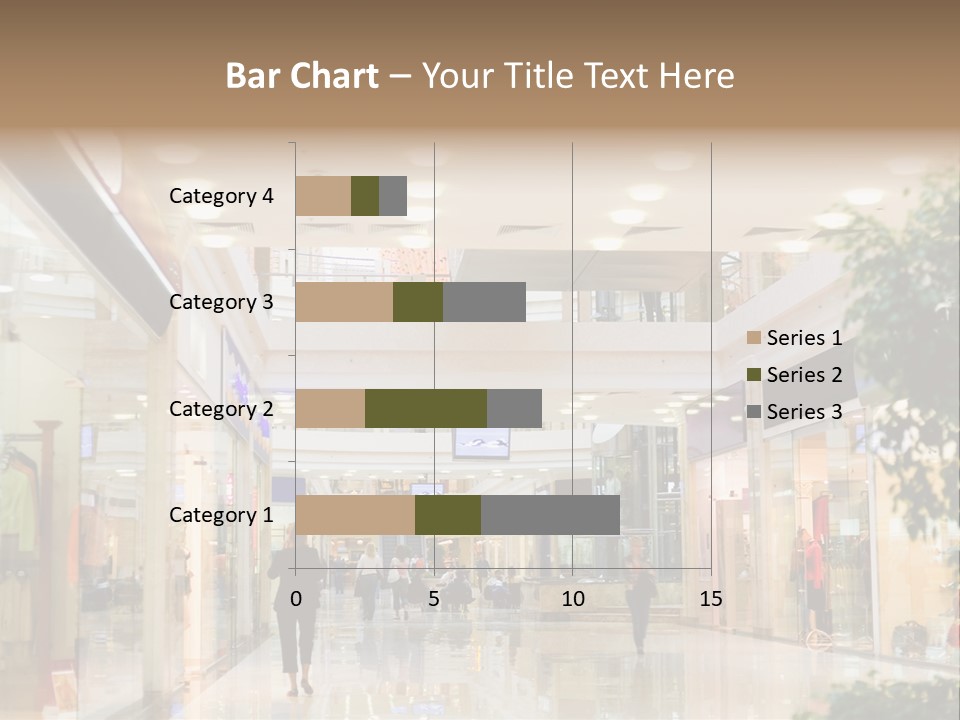 Bar Chart – Your Title Text Here

Category 4
Category 3
Category 2
Category 1

0
5
10
15

Series 1
Series 2
Series 3